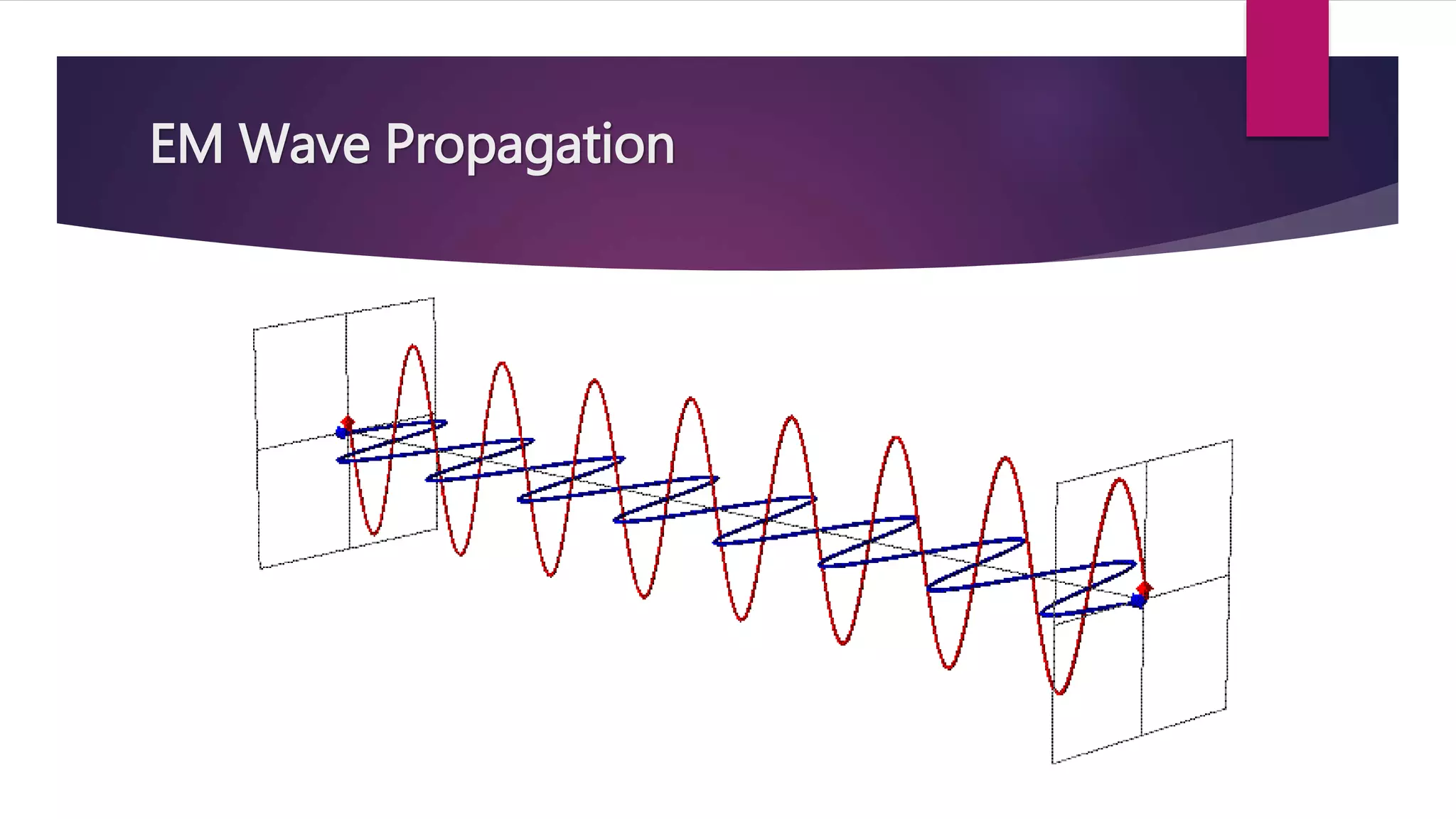 EM Wave Propagation